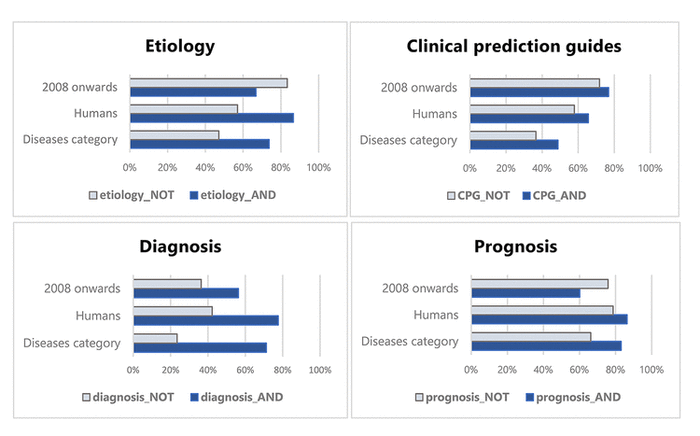 Etiology

2008 onwards
Humans
Diseases category

0% 20% 40% 60% 80% 100%

etiology_NOT etiology_AND

Clinical prediction guides

2008 onwards
Humans
Diseases category

0% 20% 40% 60% 80% 100%

CPG_NOT CPG_AND

Diagnosis

2008 onwards
Humans
Diseases category

0% 20% 40% 60% 80% 100%

diagnosis_NOT diagnosis_AND

Prognosis

2008 onwards
Humans
Diseases category

0% 20% 40% 60% 80% 100%

prognosis_NOT prognosis_AND